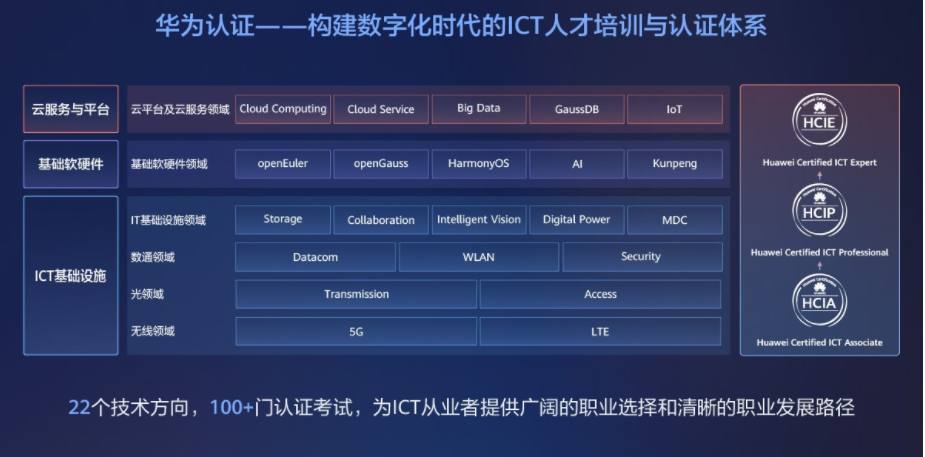 华为认证——构建数字化时代的ICT人才培训与认证体系

云服务与平台

云平台及云服务领域

Cloud Computing

Cloud Service

Big Data

GaussDB

IoT

基础软硬件

基础软硬件领域

openEuler

openGauss

HarmonyOS

AI

Kunpeng

ICT基础设施

IT基础设施领域

Storage

Collaboration

Intelligent Vision

Digital Power

MDC

数通领域

Datacom

WLAN

Security

光领域

Transmission

Access

无线领域

5G

LTE

HCIE

Huawei Certified ICT Expert

HCIP

Huawei Certified ICT Professional

HCIA

Huawei Certified ICT Associate

22个技术方向，100+门认证考试，为ICT从业者提供广阔的职业选择和清晰的职业发展路径